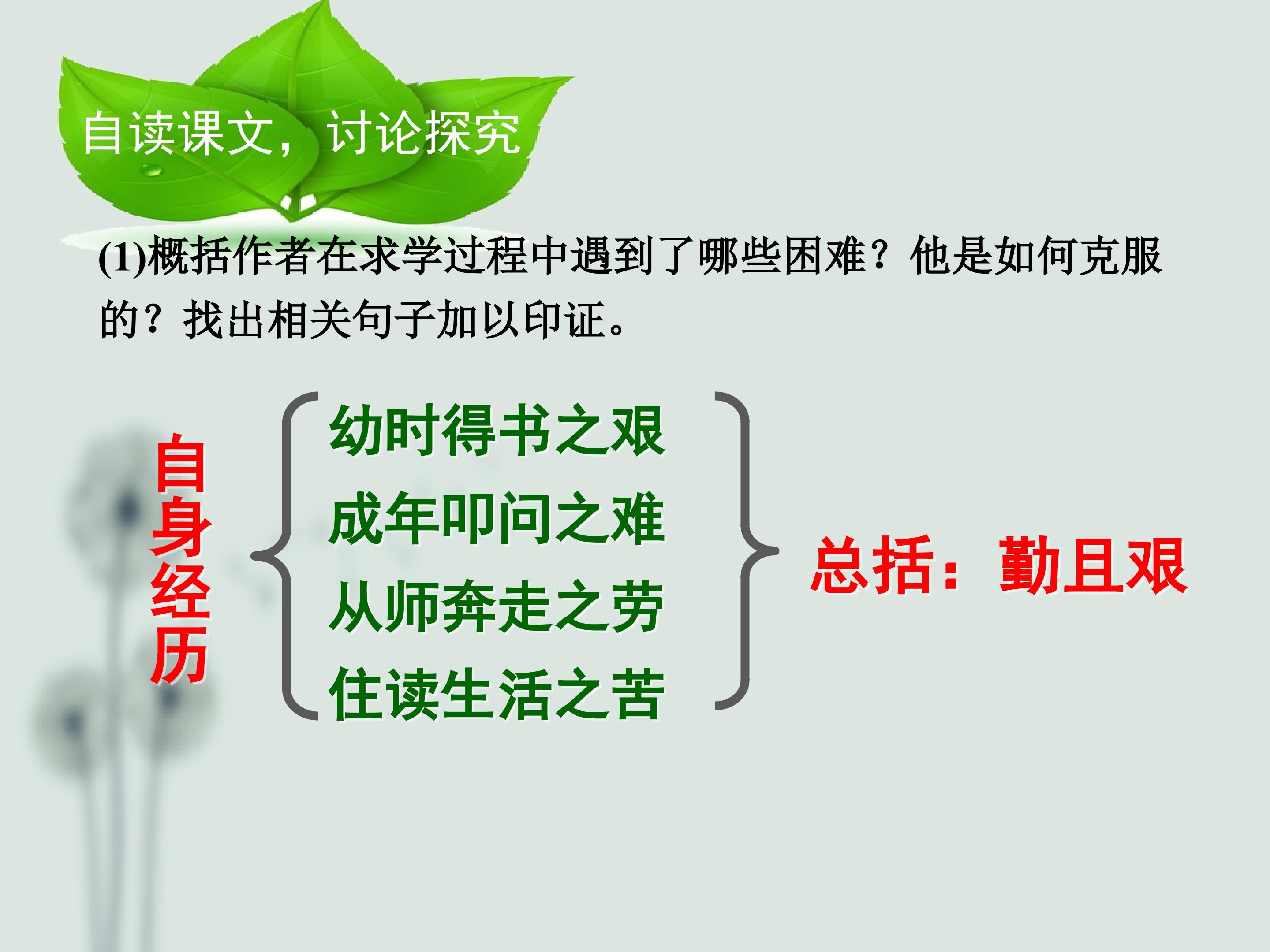 自读课文，讨论探究

(1)概括作者在求学过程中遇到了哪些困难？他是如何克服的？找出相关句子加以印证。

自身经历

幼时得书之艰
成年叩问之难
从师奔走之劳
住读生活之苦

总括：勤且艰